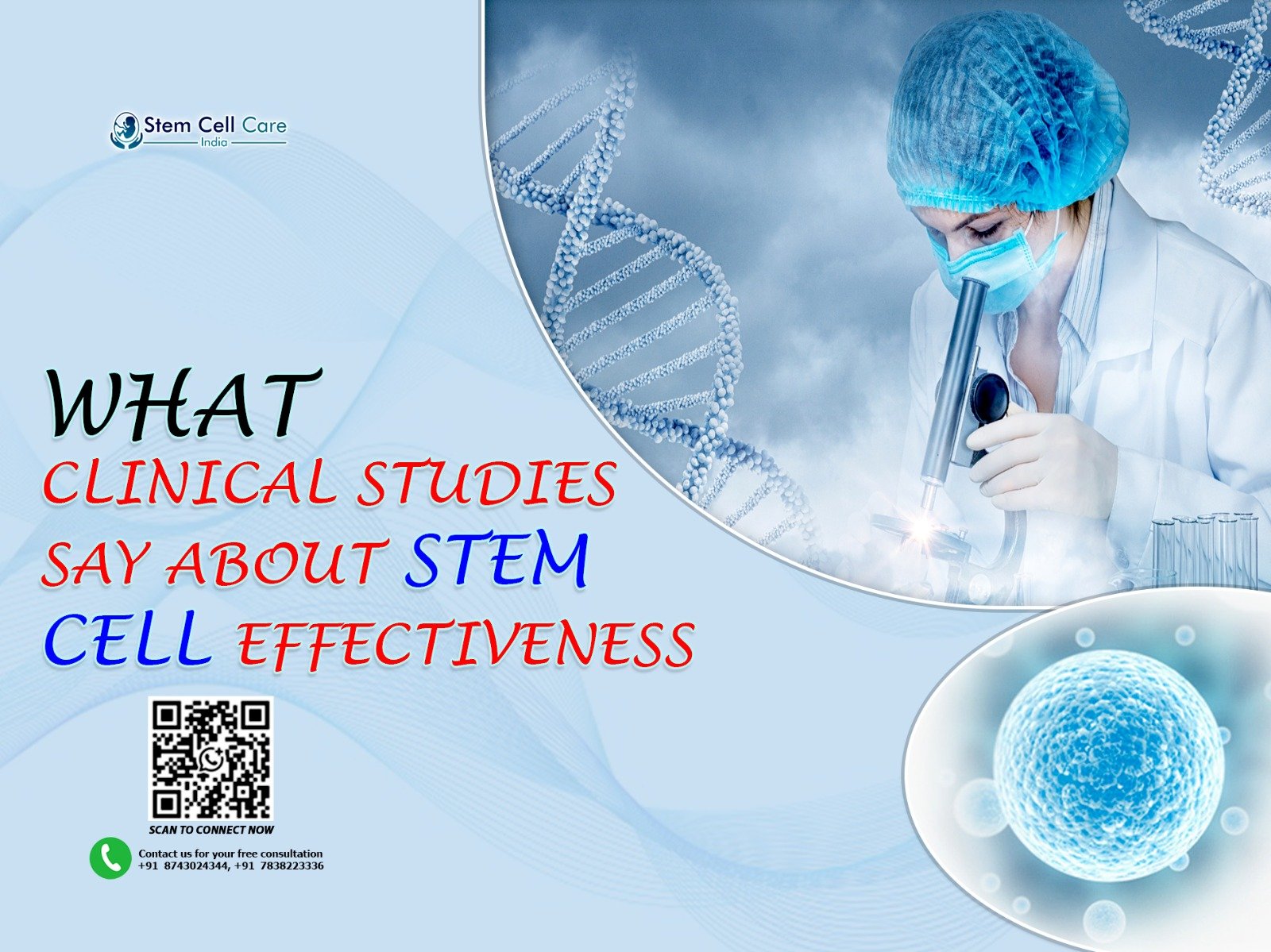 Stem Cell Care
India

WHAT
CLINICAL STUDIES
SAY ABOUT STEM
CELL EFFECTIVENESS

SCAN TO CONNECT NOW

Contact us for your free consultation
+91 8743024344, +91 7838223336